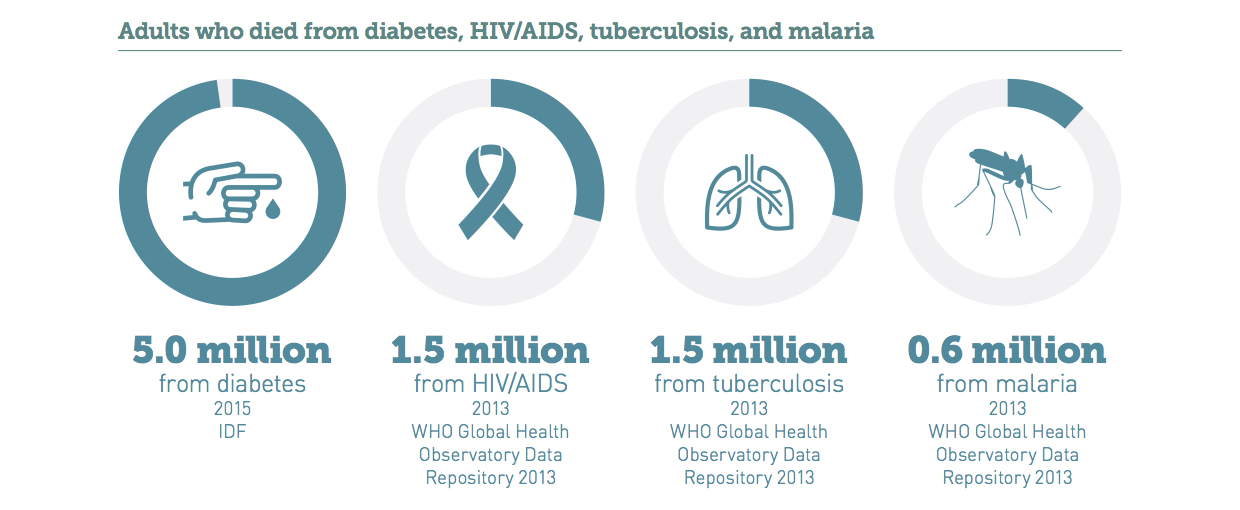 Adults who died from diabetes, HIV/AIDS, tuberculosis, and malaria

5.0 million
from diabetes
2015
IDF

1.5 million
from HIV/AIDS
2013
WHO Global Health Observatory Data Repository 2013

1.5 million
from tuberculosis
2013
WHO Global Health Observatory Data Repository 2013

0.6 million
from malaria
2013
WHO Global Health Observatory Data Repository 2013